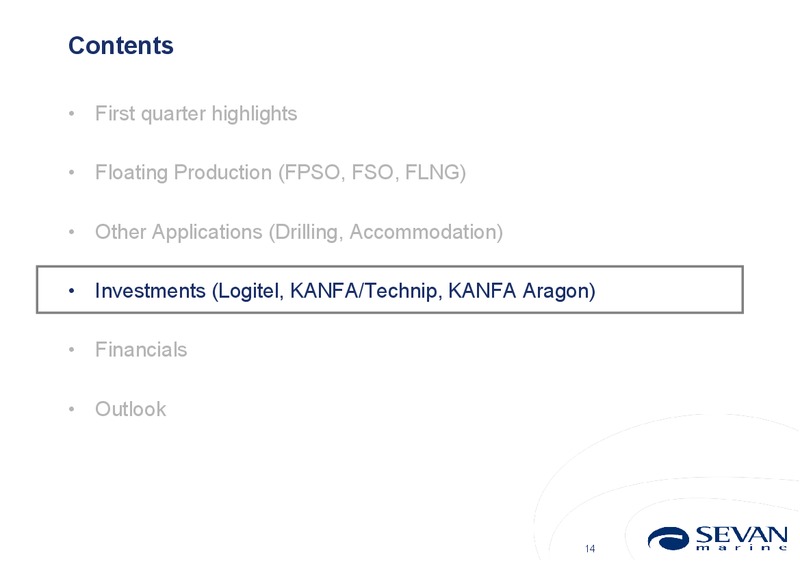 Contents

• First quarter highlights

• Floating Production (FPSO, FSO, FLNG)

• Other Applications (Drilling, Accommodation)

• Investments (Logitel, KANFA/Technip, KANFA Aragon)

• Financials

• Outlook

14

SEVAN marine